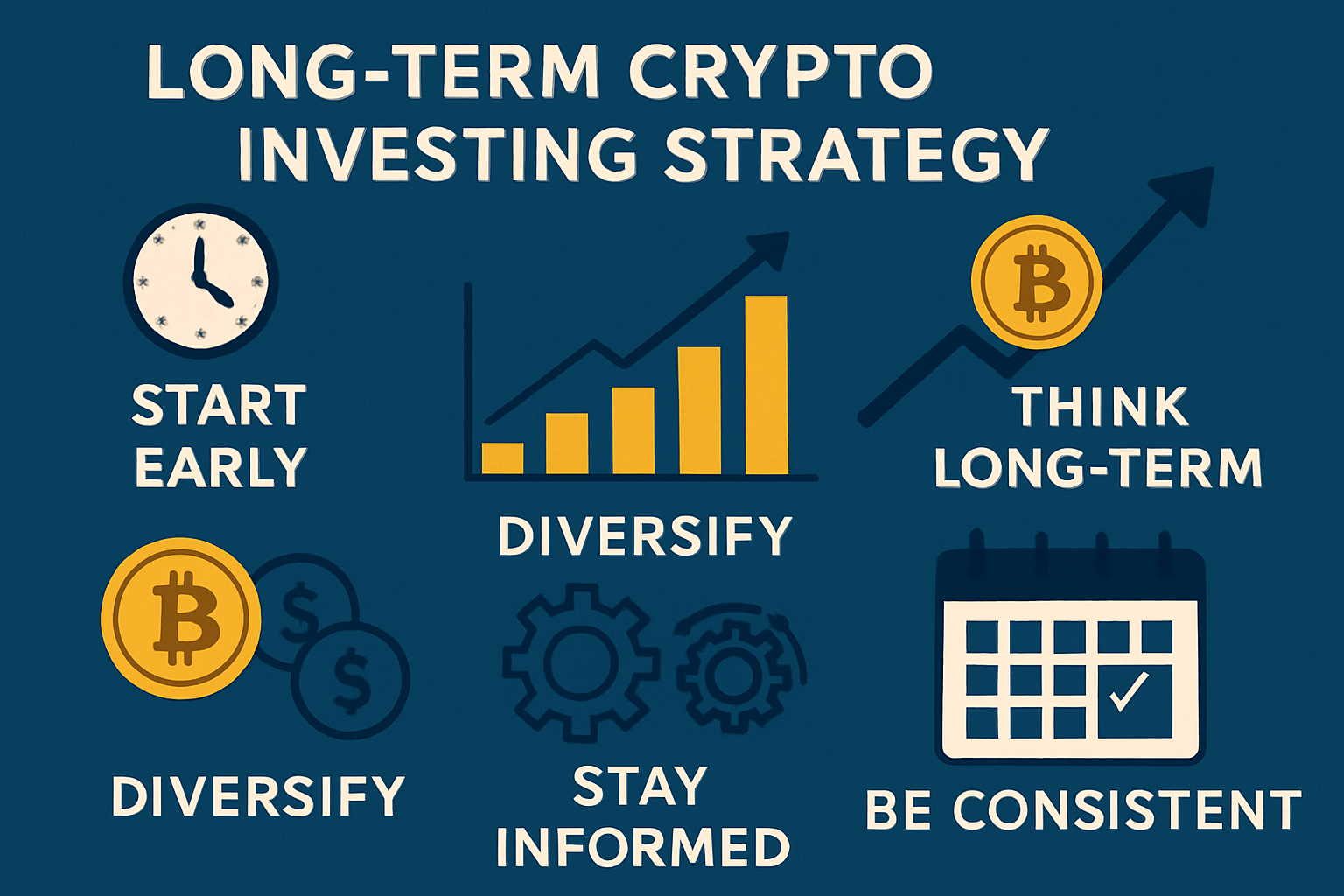 LONG-TERM CRYPTO INVESTING STRATEGY

START EARLY

DIVERSIFY

THINK LONG-TERM

DIVERSIFY

STAY INFORMED

BE CONSISTENT